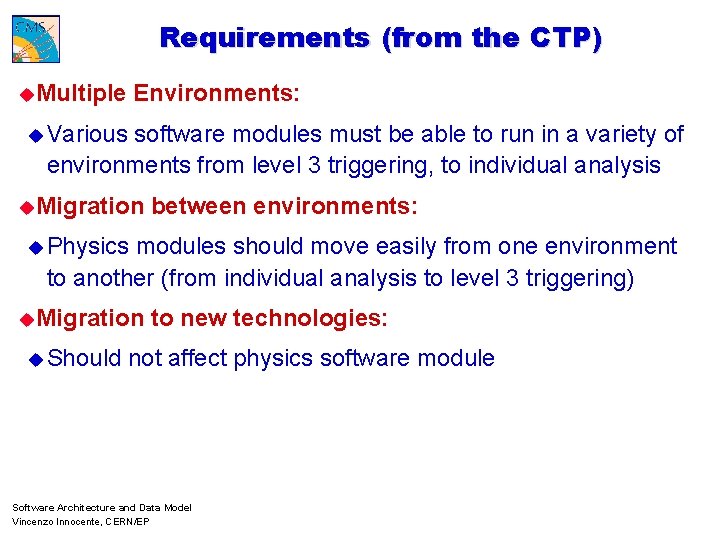 CMS

Requirements (from the CTP)

Multiple Environments:

Various software modules must be able to run in a variety of environments from level 3 triggering, to individual analysis

Migration between environments:

Physics modules should move easily from one environment to another (from individual analysis to level 3 triggering)

Migration to new technologies:

Should not affect physics software module

Software Architecture and Data Model
Vincenzo Innocente, CERN/EP